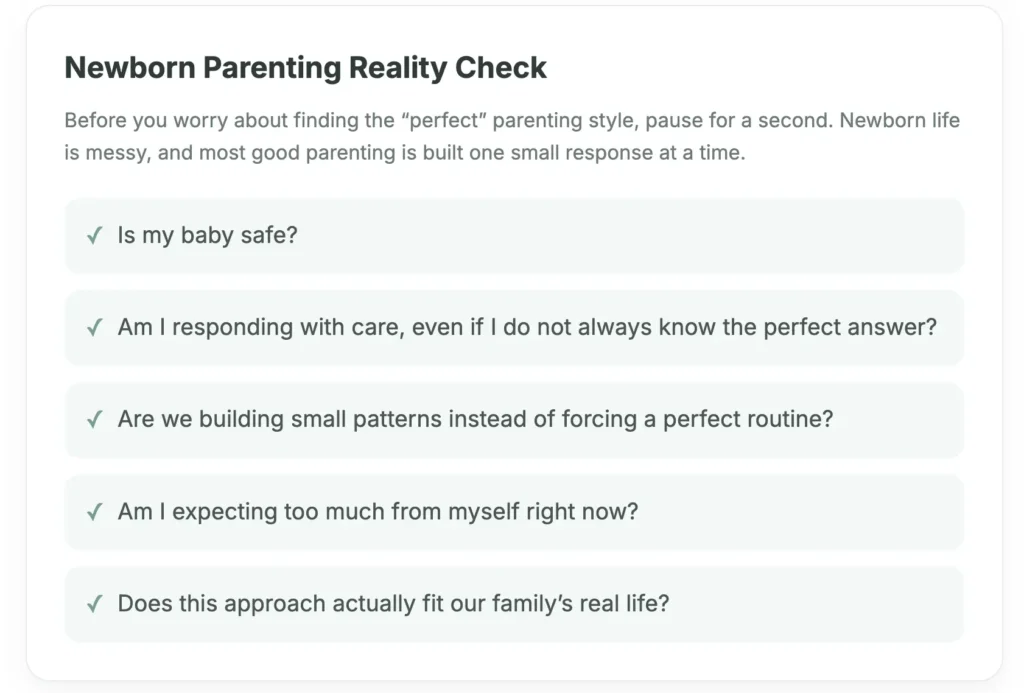 Newborn Parenting Reality Check

Before you worry about finding the “perfect” parenting style, pause for a second. Newborn life is messy, and most good parenting is built one small response at a time.

✓ Is my baby safe?

✓ Am I responding with care, even if I do not always know the perfect answer?

✓ Are we building small patterns instead of forcing a perfect routine?

✓ Am I expecting too much from myself right now?

✓ Does this approach actually fit our family’s real life?